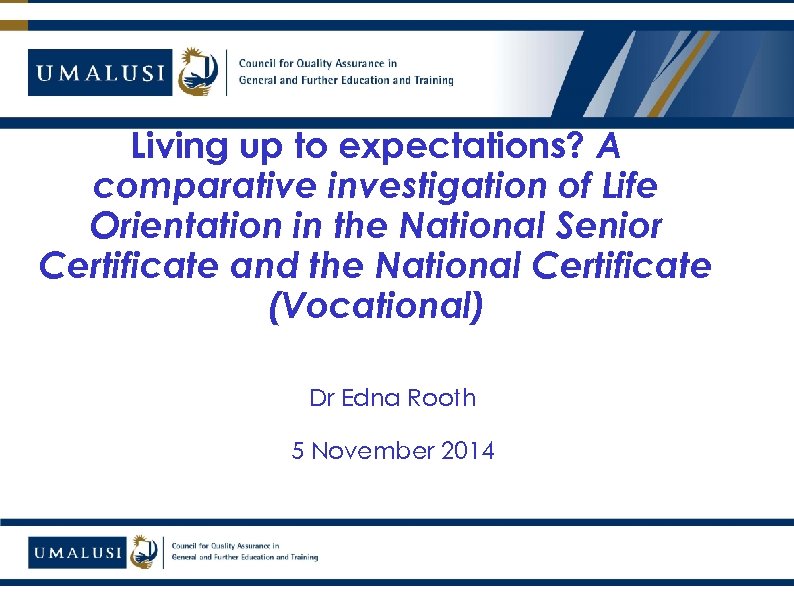 UMALUSI
Council for Quality Assurance in
General and Further Education and Training

Living up to expectations? A comparative investigation of Life Orientation in the National Senior Certificate and the National Certificate (Vocational)

Dr Edna Rooth

5 November 2014

UMALUSI
Council for Quality Assurance in
General and Further Education and Training